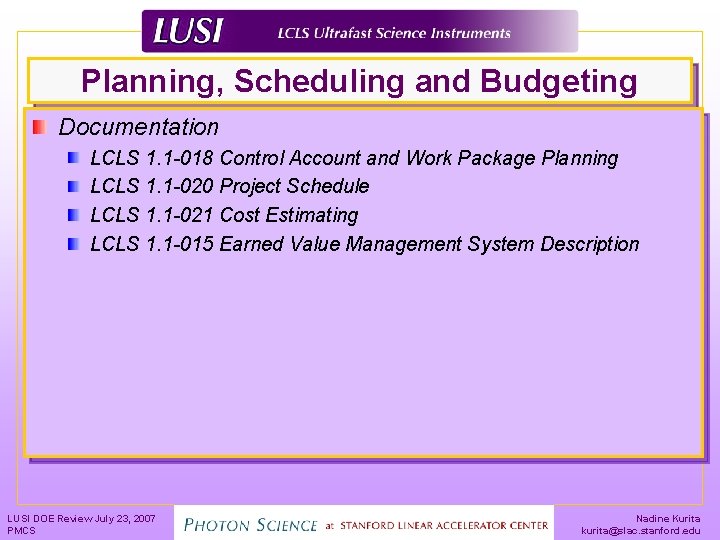 LUSI LCLS Ultrafast Science Instruments

Planning, Scheduling and Budgeting

Documentation

LCLS 1.1-018 Control Account and Work Package Planning

LCLS 1.1-020 Project Schedule

LCLS 1.1-021 Cost Estimating

LCLS 1.1-015 Earned Value Management System Description

LUSI DOE Review July 23, 2007
PMCS

PHOTON SCIENCE at STANFORD LINEAR ACCELERATOR CENTER

Nadine Kurita
kurita@slac.stanford.edu